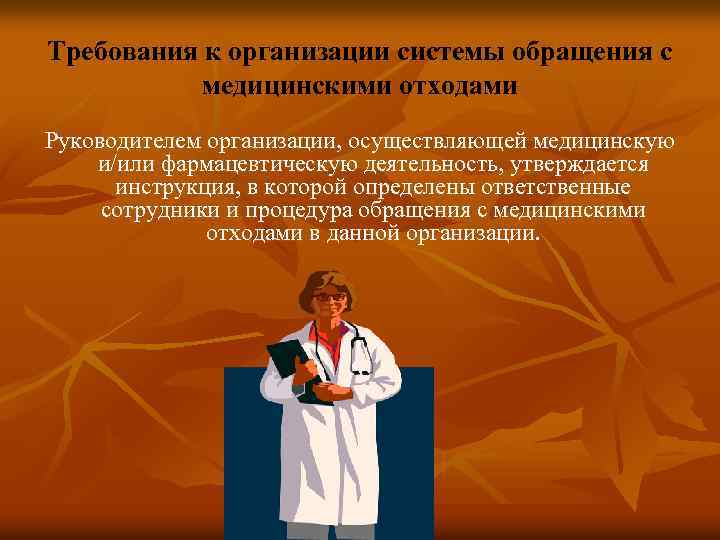 Требования к организации системы обращения с медицинскими отходами

Руководителем организации, осуществляющей медицинскую и/или фармацевтическую деятельность, утверждается инструкция, в которой определены ответственные сотрудники и процедура обращения с медицинскими отходами в данной организации.